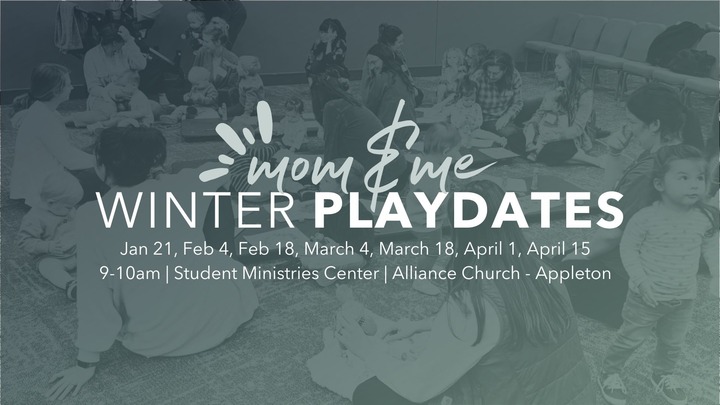 mom & me
WINTER PLAYDATES
Jan 21, Feb 4, Feb 18, March 4, March 18, April 1, April 15
9-10am | Student Ministries Center | Alliance Church - Appleton